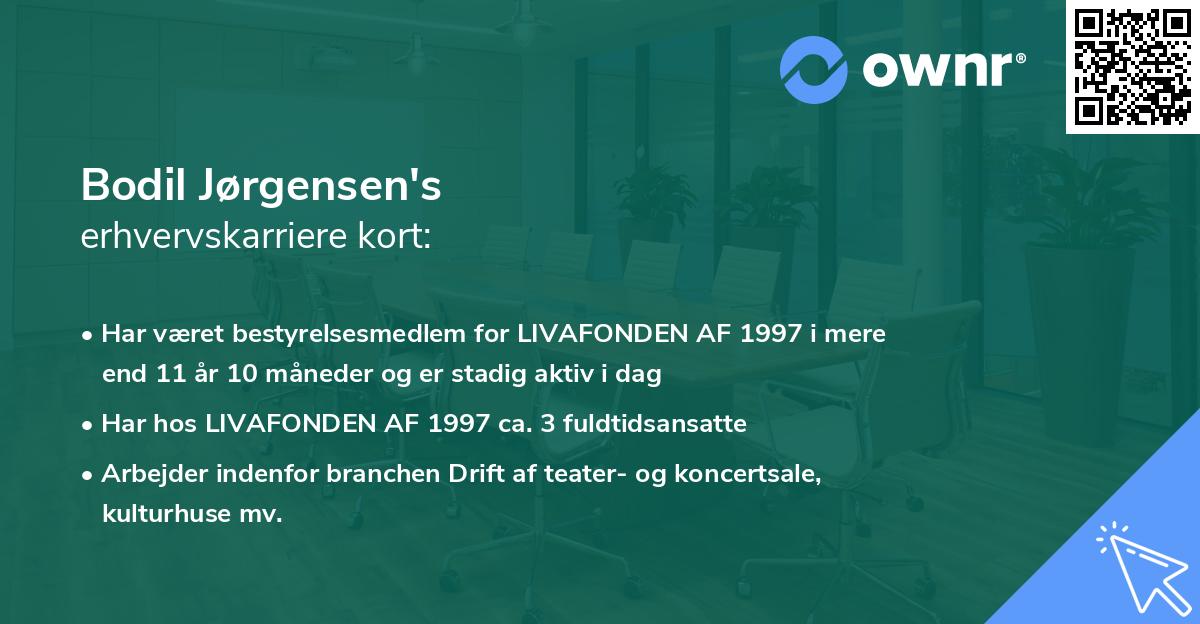 ownr®

Bodil Jørgensen's
erhvervskarriere kort:

• Har været bestyrelsesmedlem for LIVAFONDEN AF 1997 i mere end 11 år 10 måneder og er stadig aktiv i dag

• Har hos LIVAFONDEN AF 1997 ca. 3 fuldtidsansatte

• Arbejder indenfor branchen Drift af teater- og koncertsale, kulturhuse mv.